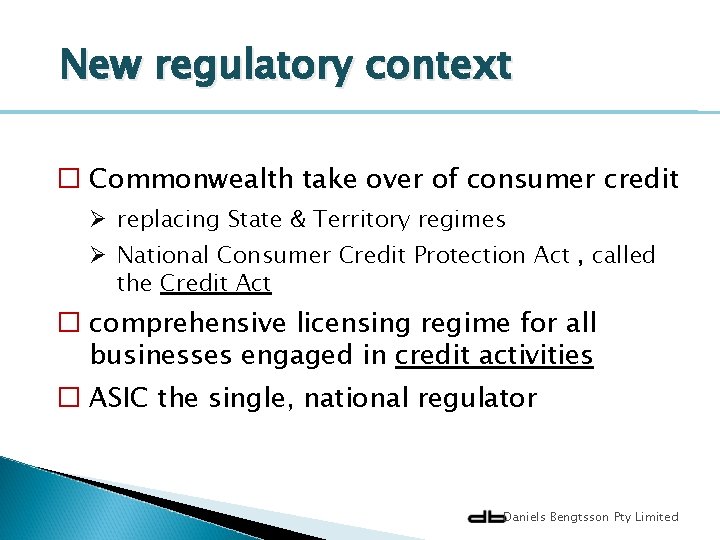 New regulatory context

☐ Commonwealth take over of consumer credit

➢ replacing State & Territory regimes

➢ National Consumer Credit Protection Act , called the Credit Act

☐ comprehensive licensing regime for all businesses engaged in credit activities

☐ ASIC the single, national regulator

db Daniels Bengtsson Pty Limited